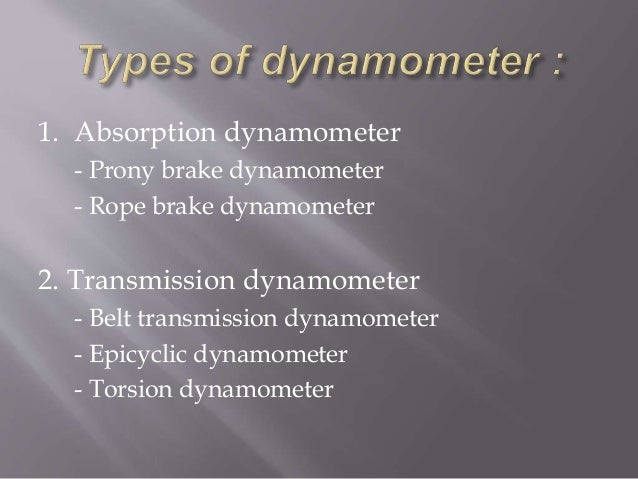 Types of dynamometer :

1. Absorption dynamometer
- Prony brake dynamometer
- Rope brake dynamometer

2. Transmission dynamometer
- Belt transmission dynamometer
- Epicyclic dynamometer
- Torsion dynamometer